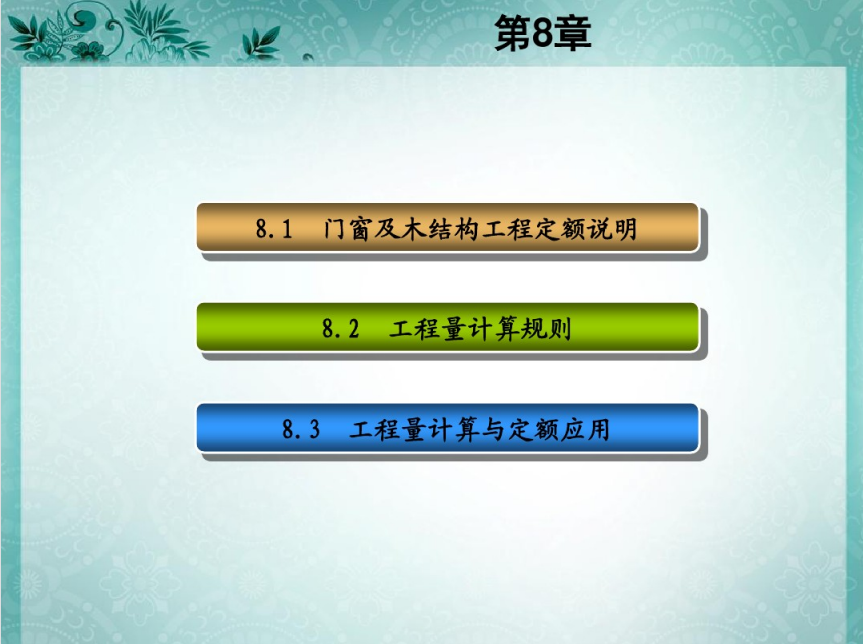 第8章

8.1 门窗及木结构工程定额说明

8.2 工程量计算规则

8.3 工程量计算与定额应用